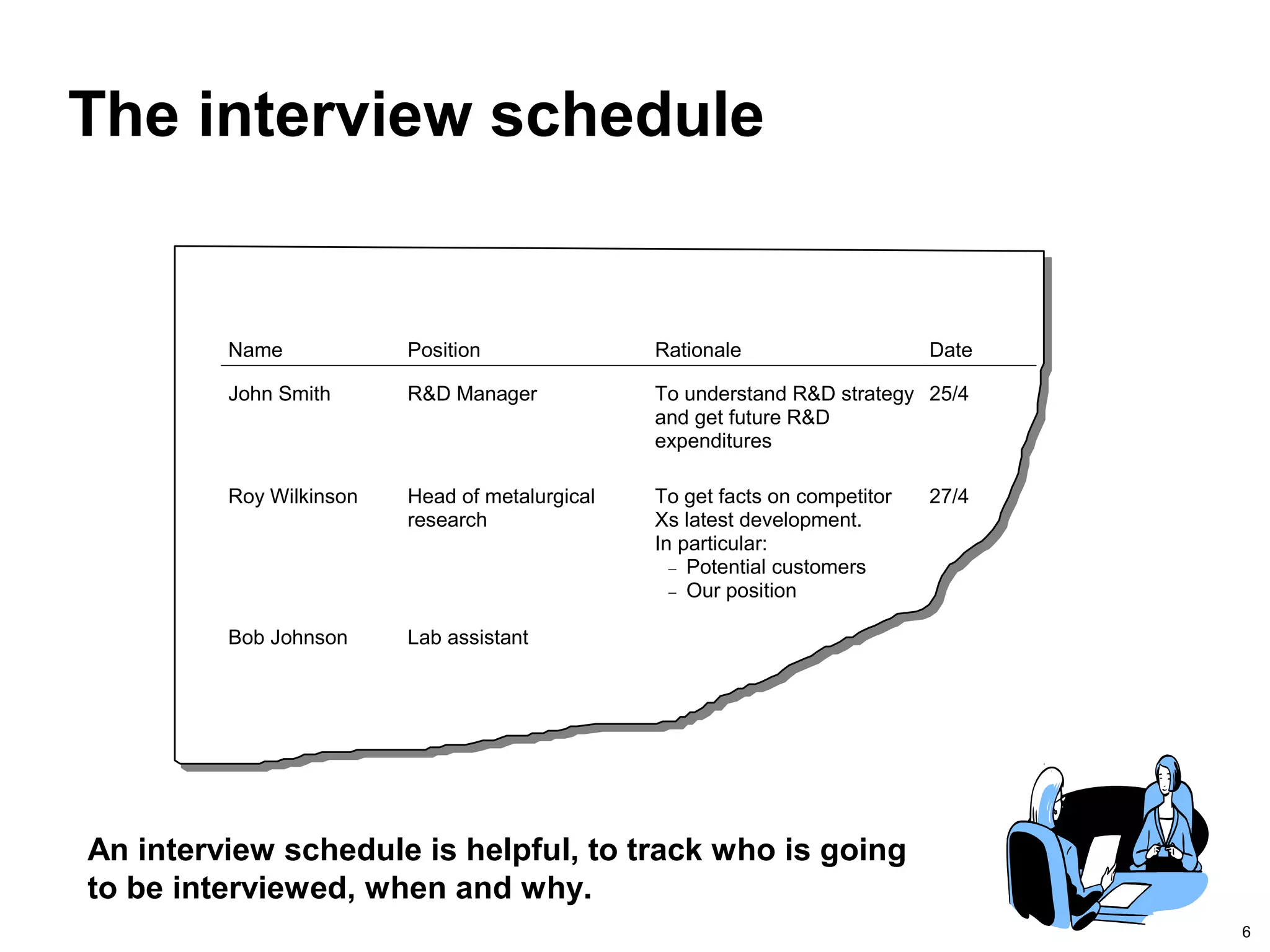 The interview schedule

| Name | Position | Rationale | Date |
|---|---|---|---|
| John Smith | R&D Manager | To understand R&D strategy and get future R&D expenditures | 25/4 |
| Roy Wilkinson | Head of metalurgical research | To get facts on competitor Xs latest development. In particular: – Potential customers – Our position | 27/4 |
| Bob Johnson | Lab assistant | | |

An interview schedule is helpful, to track who is going to be interviewed, when and why.

6